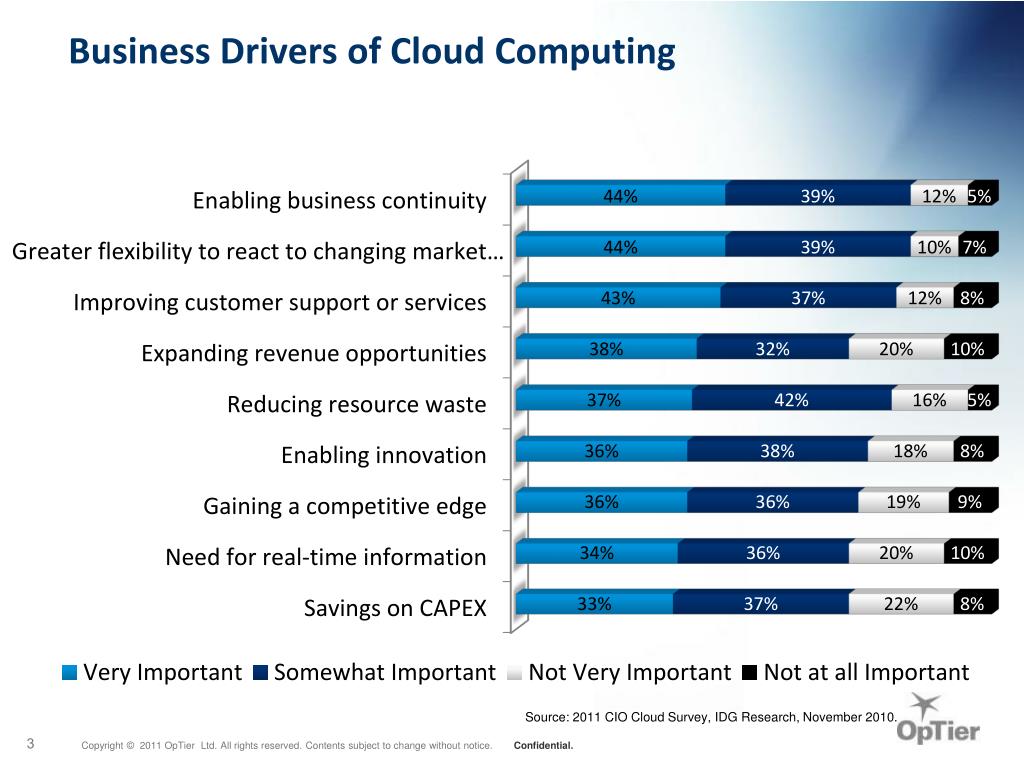 Business Drivers of Cloud Computing

Enabling business continuity 44% 39% 12% 5%

Greater flexibility to react to changing market… 44% 39% 10% 7%

Improving customer support or services 43% 37% 12% 8%

Expanding revenue opportunities 38% 32% 20% 10%

Reducing resource waste 37% 42% 16% 5%

Enabling innovation 36% 38% 18% 8%

Gaining a competitive edge 36% 36% 19% 9%

Need for real-time information 34% 36% 20% 10%

Savings on CAPEX 33% 37% 22% 8%

Very Important Somewhat Important Not Very Important Not at all Important

Source: 2011 CIO Cloud Survey, IDG Research, November 2010.

OpTier

3 Copyright © 2011 OpTier Ltd. All rights reserved. Contents subject to change without notice. Confidential.